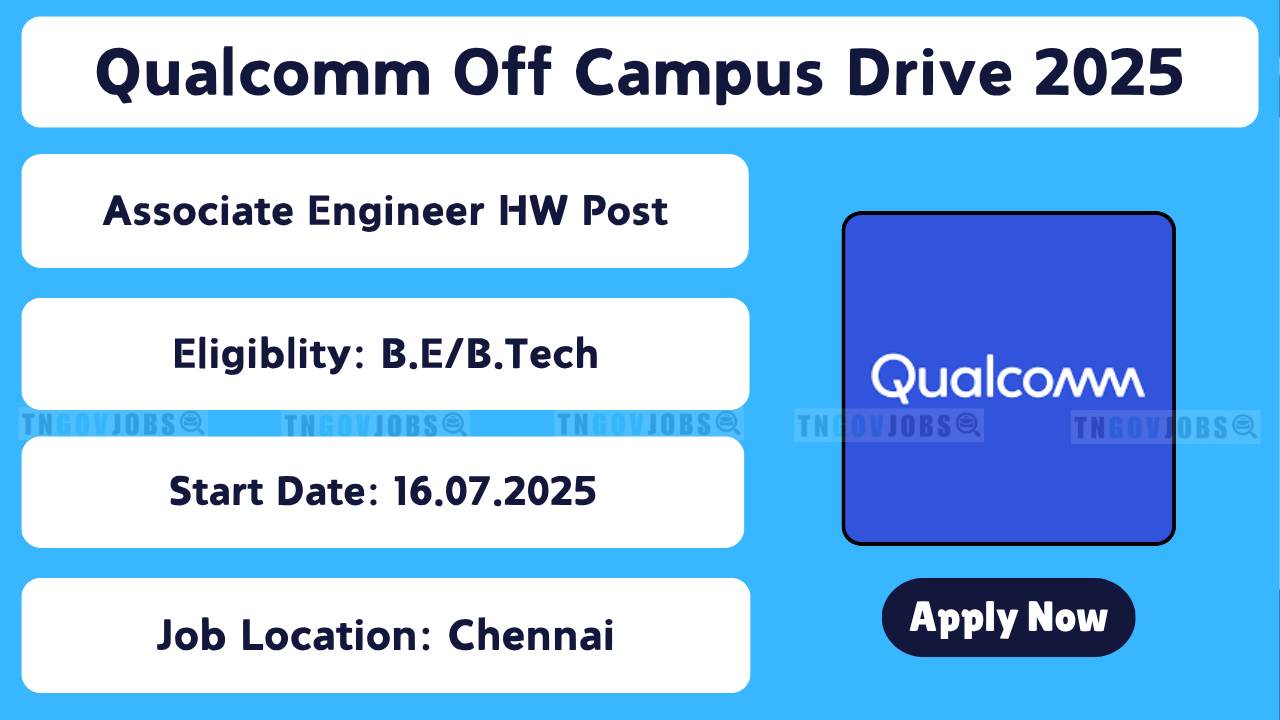 Qualcomm Off Campus Drive 2025

Associate Engineer HW Post

Eligiblity: B.E/B.Tech

TNGOVJOBS TNGOVJOBS TNGOVJOBS TNGOVJOBS TNGOVJOBS

Start Date: 16.07.2025

Job Location: Chennai

Qualcomm

Apply Now